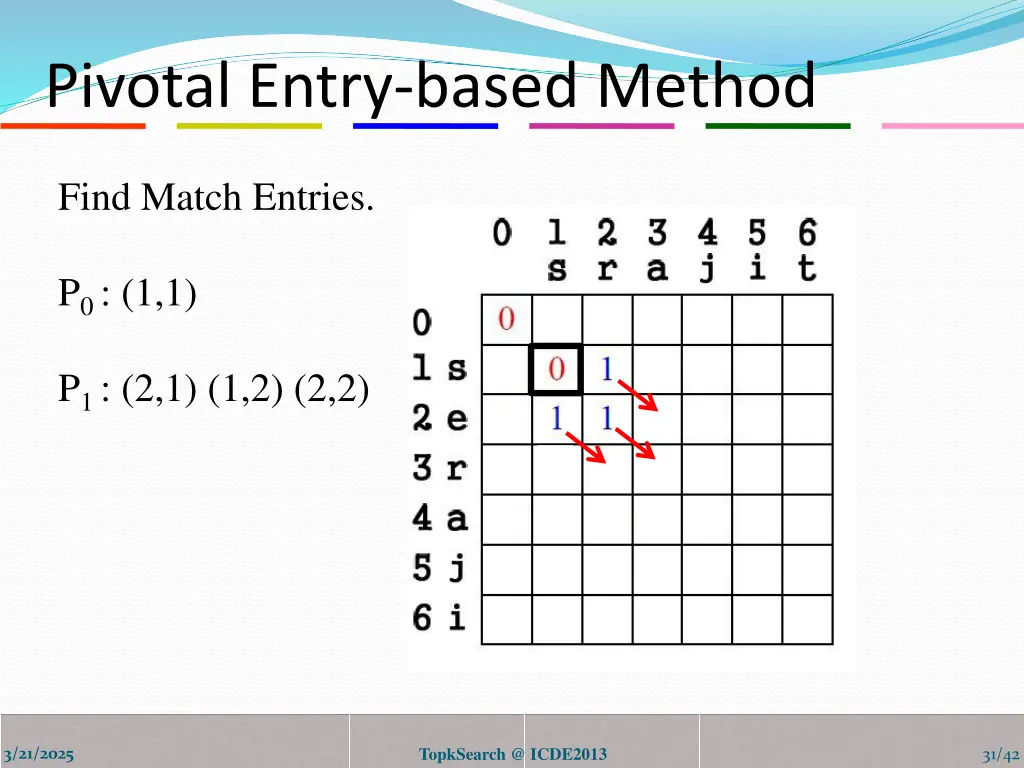 Pivotal Entry-based Method

Find Match Entries.

$P_0$ : (1,1)

$P_1$ : (2,1) (1,2) (2,2)

| | | 0 | 1 s | 2 r | 3 a | 4 j | 5 i | 6 t |
|---|---|---|---|---|---|---|---|---|
| 0 | | 0 | | | | | | |
| 1 | s | | 0 | 1 | | | | |
| 2 | e | | 1 | 1 | | | | |
| 3 | r | | | | | | | |
| 4 | a | | | | | | | |
| 5 | j | | | | | | | |
| 6 | i | | | | | | | |

3/21/2025

TopkSearch @ ICDE2013

31/42